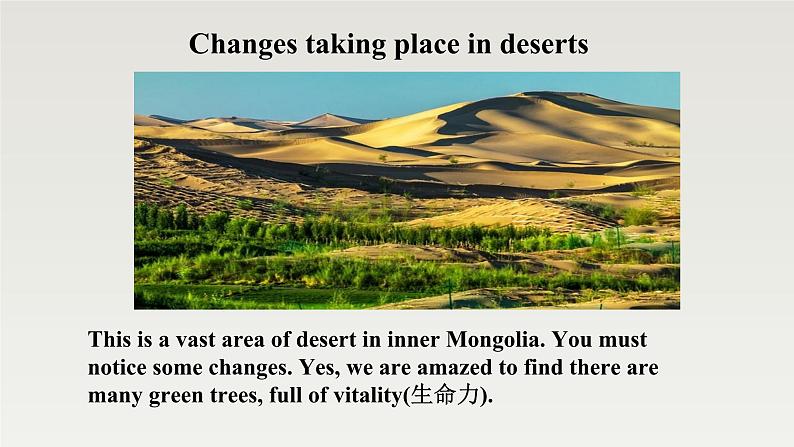 Changes taking place in deserts

This is a vast area of desert in inner Mongolia. You must notice some changes. Yes, we are amazed to find there are many green trees, full of vitality(生命力).